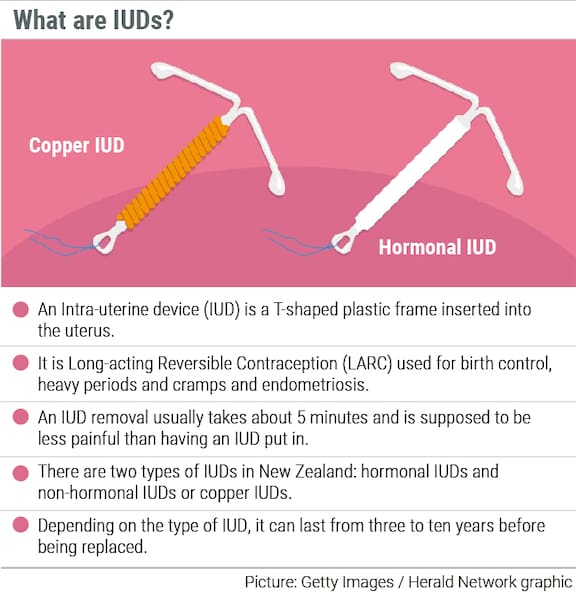 What are IUDs?

Copper IUD

Hormonal IUD

An Intra-uterine device (IUD) is a T-shaped plastic frame inserted into the uterus.

It is Long-acting Reversible Contraception (LARC) used for birth control, heavy periods and cramps and endometriosis.

An IUD removal usually takes about 5 minutes and is supposed to be less painful than having an IUD put in.

There are two types of IUDs in New Zealand: hormonal IUDs and non-hormonal IUDs or copper IUDs.

Depending on the type of IUD, it can last from three to ten years before being replaced.

Picture: Getty Images / Herald Network graphic